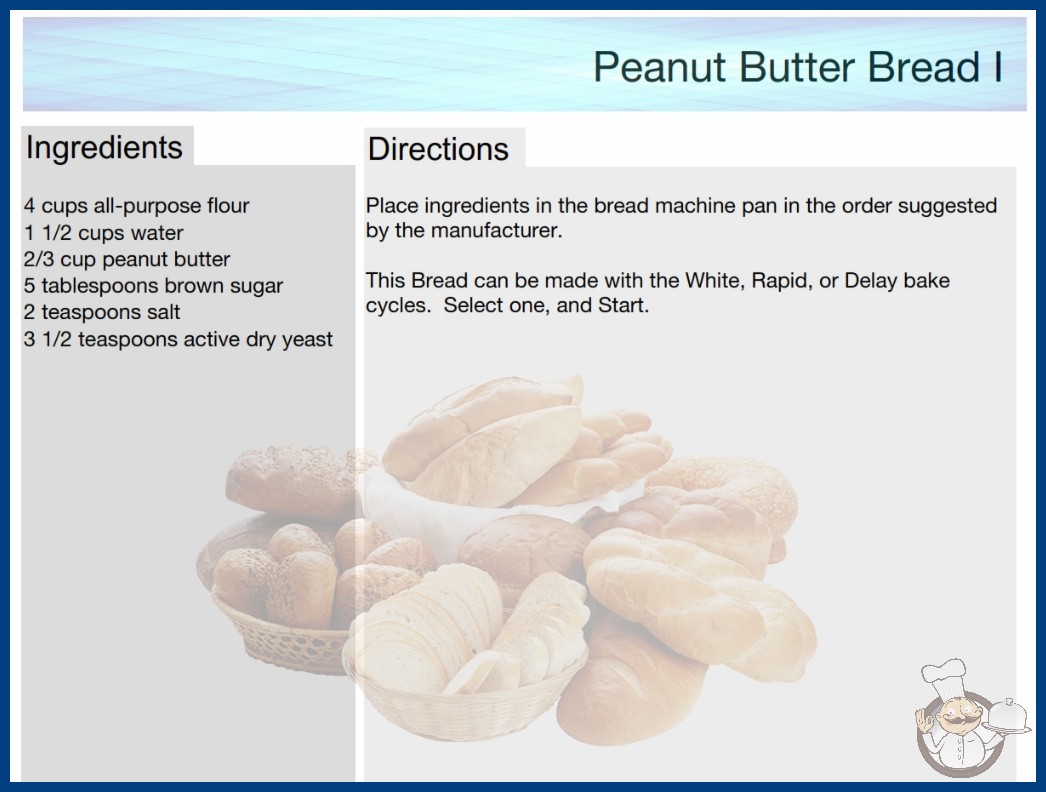 Peanut Butter Bread I

Ingredients

4 cups all-purpose flour
1 1/2 cups water
2/3 cup peanut butter
5 tablespoons brown sugar
2 teaspoons salt
3 1/2 teaspoons active dry yeast

Directions

Place ingredients in the bread machine pan in the order suggested by the manufacturer.

This Bread can be made with the White, Rapid, or Delay bake cycles. Select one, and Start.